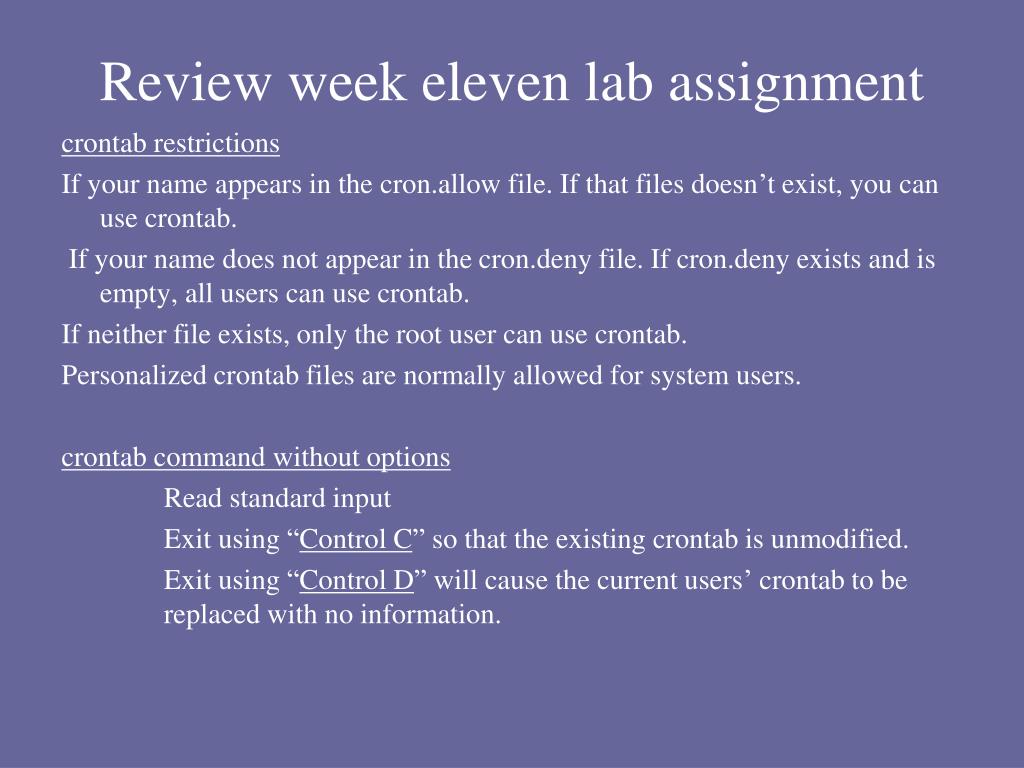 Review week eleven lab assignment

crontab restrictions

If your name appears in the cron.allow file. If that files doesn’t exist, you can use crontab.

If your name does not appear in the cron.deny file. If cron.deny exists and is empty, all users can use crontab.

If neither file exists, only the root user can use crontab.

Personalized crontab files are normally allowed for system users.

crontab command without options

Read standard input

Exit using “Control C” so that the existing crontab is unmodified.

Exit using “Control D” will cause the current users’ crontab to be replaced with no information.